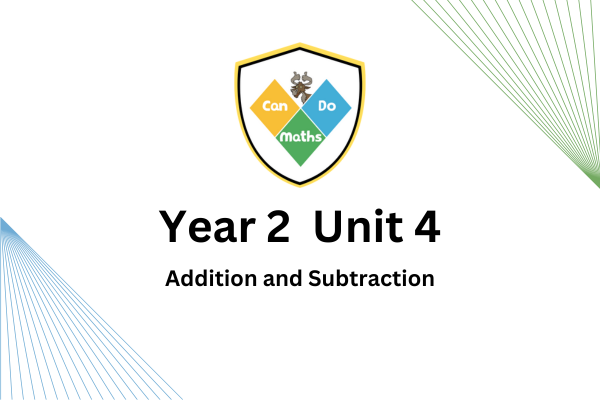 Can Do Maths

Year 2 Unit 4

Addition and Subtraction